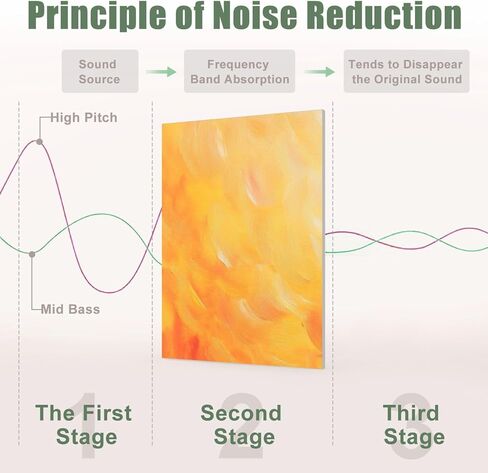 Principle of Noise Reduction

Sound Source

Frequency Band Absorption

Tends to Disappear the Original Sound

High Pitch

Mid Bass

1
The First Stage

2
Second Stage

3
Third Stage